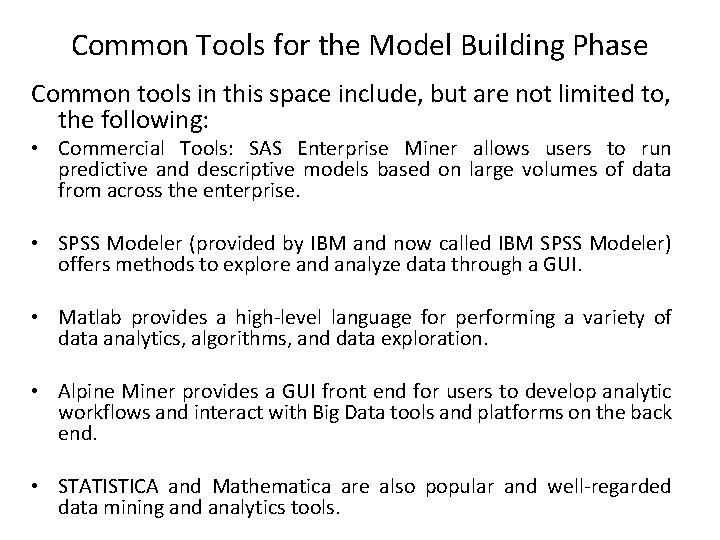 Common Tools for the Model Building Phase

Common tools in this space include, but are not limited to, the following:

• Commercial Tools: SAS Enterprise Miner allows users to run predictive and descriptive models based on large volumes of data from across the enterprise.

• SPSS Modeler (provided by IBM and now called IBM SPSS Modeler) offers methods to explore and analyze data through a GUI.

• Matlab provides a high-level language for performing a variety of data analytics, algorithms, and data exploration.

• Alpine Miner provides a GUI front end for users to develop analytic workflows and interact with Big Data tools and platforms on the back end.

• STATISTICA and Mathematica are also popular and well-regarded data mining and analytics tools.